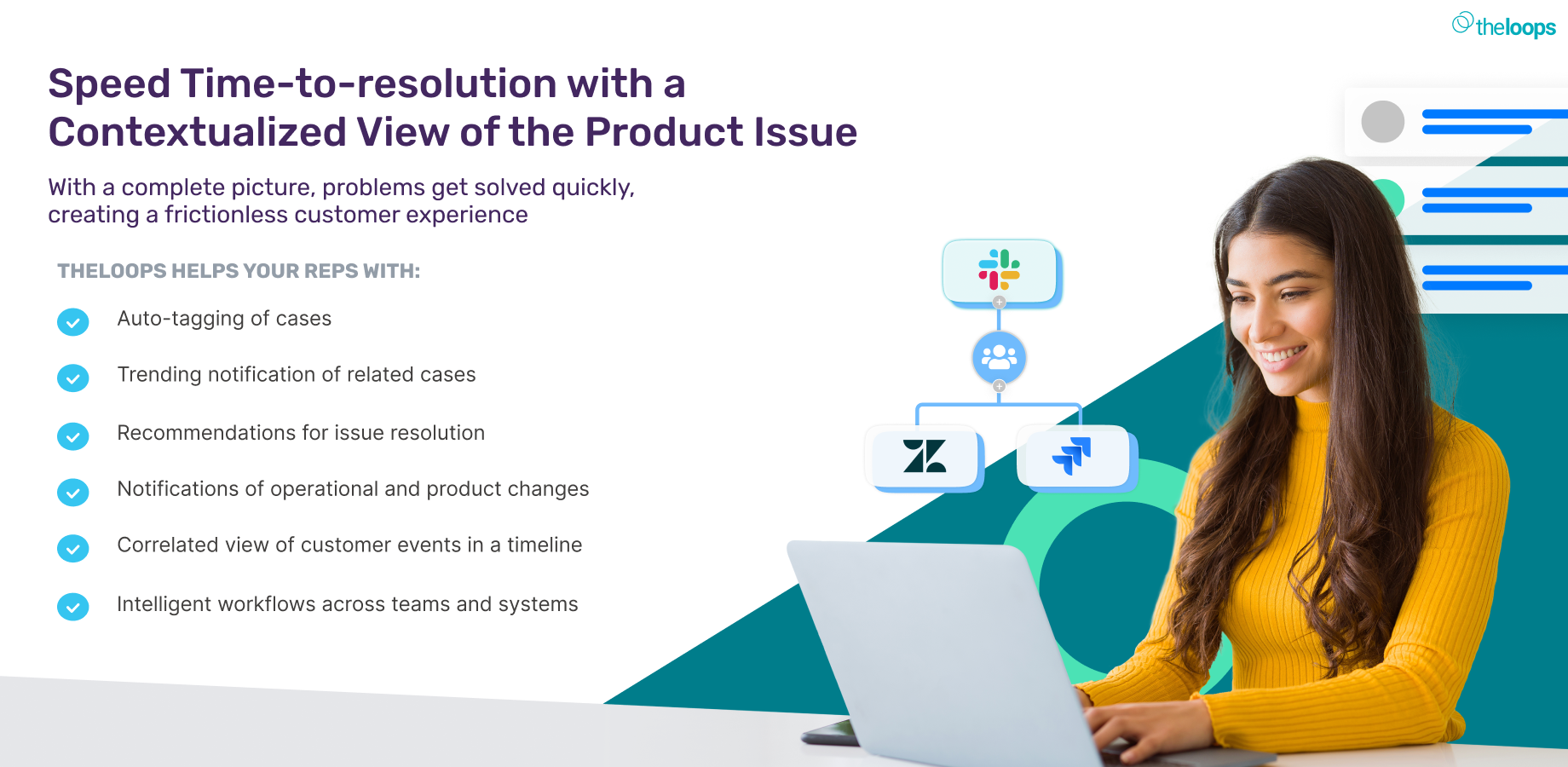 theloops

Speed Time-to-resolution with a Contextualized View of the Product Issue

With a complete picture, problems get solved quickly, creating a frictionless customer experience

THELOOPS HELPS YOUR REPS WITH:

Auto-tagging of cases

Trending notification of related cases

Recommendations for issue resolution

Notifications of operational and product changes

Correlated view of customer events in a timeline

Intelligent workflows across teams and systems